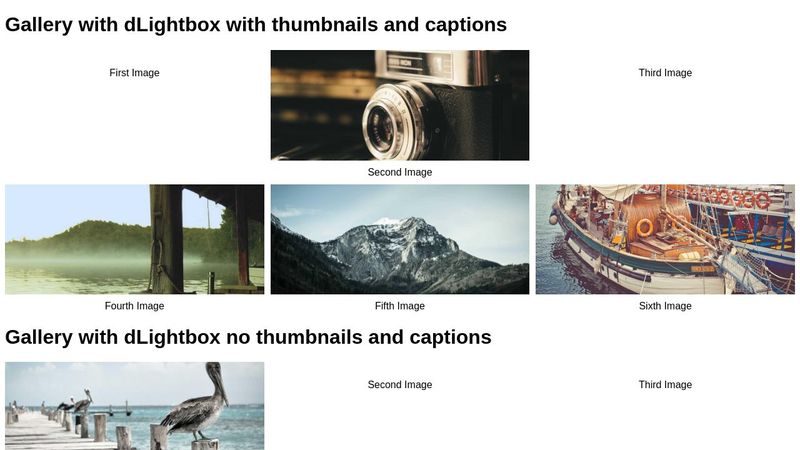 Gallery with dLightbox with thumbnails and captions

First Image

Second Image

Third Image

Fourth Image

Fifth Image

Sixth Image

Gallery with dLightbox no thumbnails and captions

Second Image

Third Image